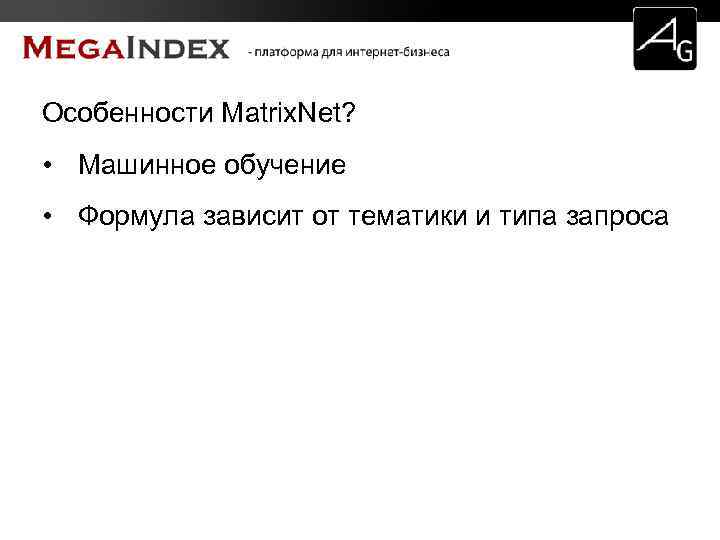 MEGAINDEX - платформа для интернет-бизнеса

AG

Особенности MatrixNet?

• Машинное обучение

• Формула зависит от тематики и типа запроса